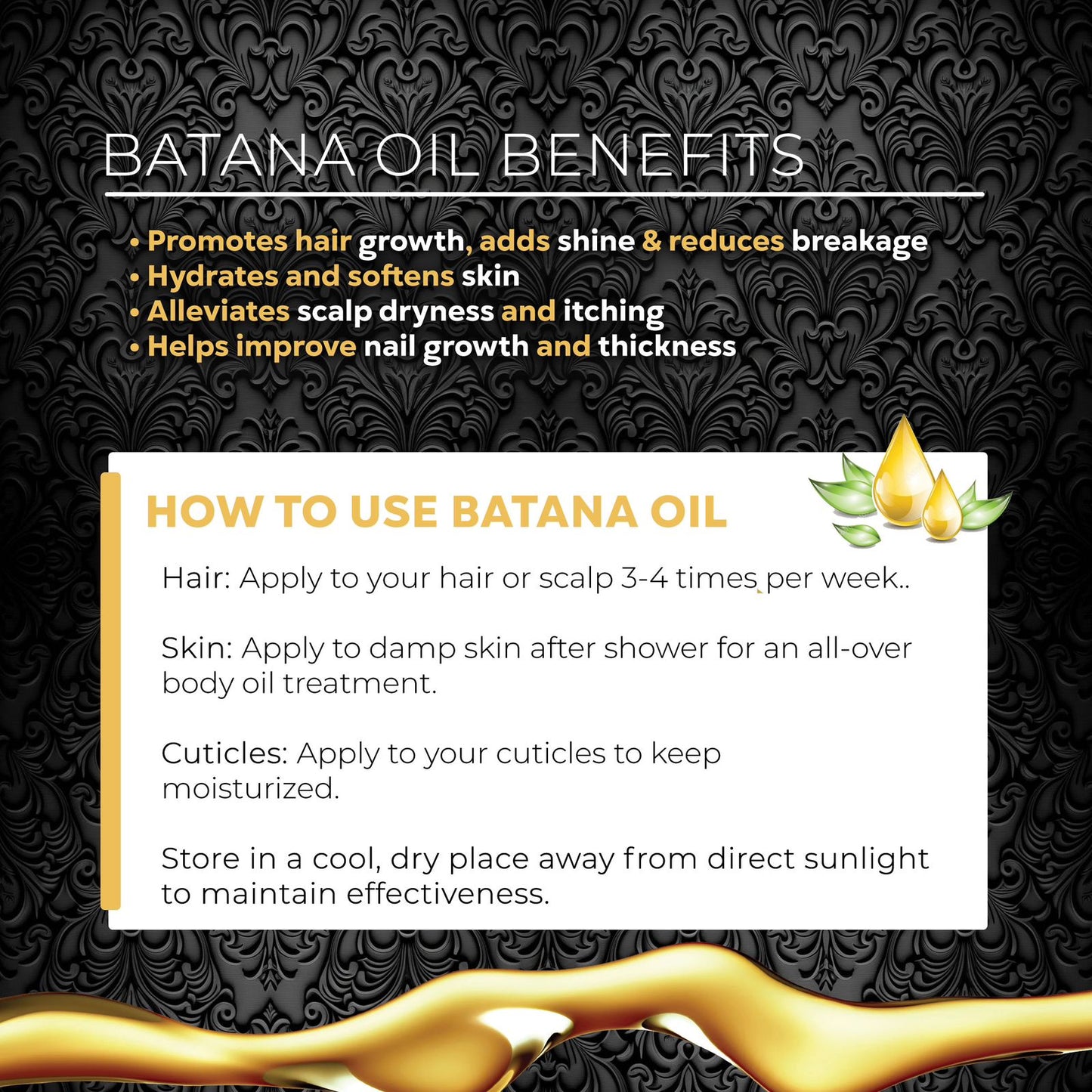 BATANA OIL BENEFITS

• Promotes hair growth, adds shine & reduces breakage
• Hydrates and softens skin
• Alleviates scalp dryness and itching
• Helps improve nail growth and thickness

HOW TO USE BATANA OIL

Hair: Apply to your hair or scalp 3-4 times per week..

Skin: Apply to damp skin after shower for an all-over body oil treatment.

Cuticles: Apply to your cuticles to keep moisturized.

Store in a cool, dry place away from direct sunlight to maintain effectiveness.